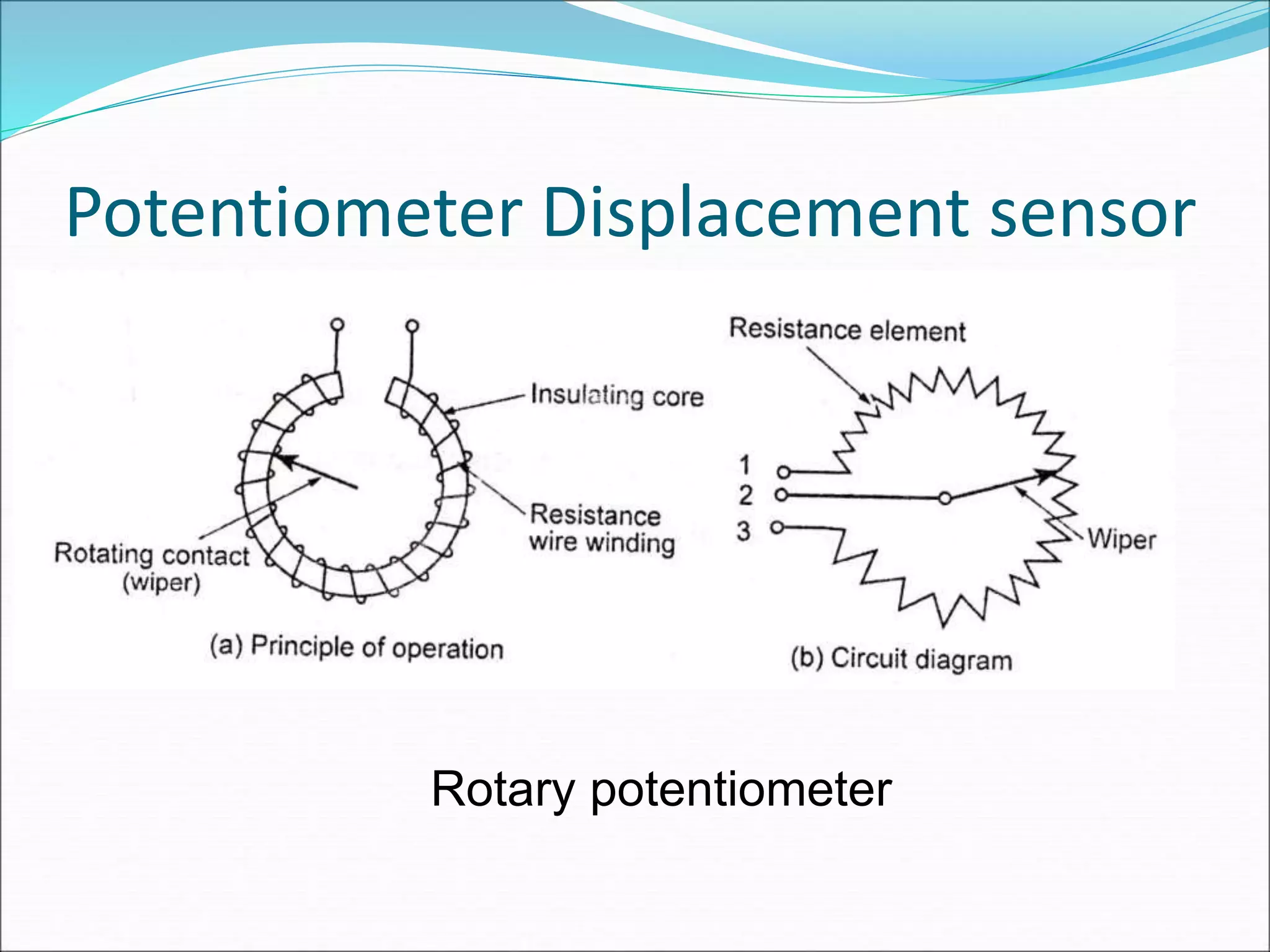 Potentiometer Displacement sensor

Insulating core

Resistance wire winding

Rotating contact (wiper)

(a) Principle of operation

Resistance element

1
2
3

Wiper

(b) Circuit diagram

Rotary potentiometer